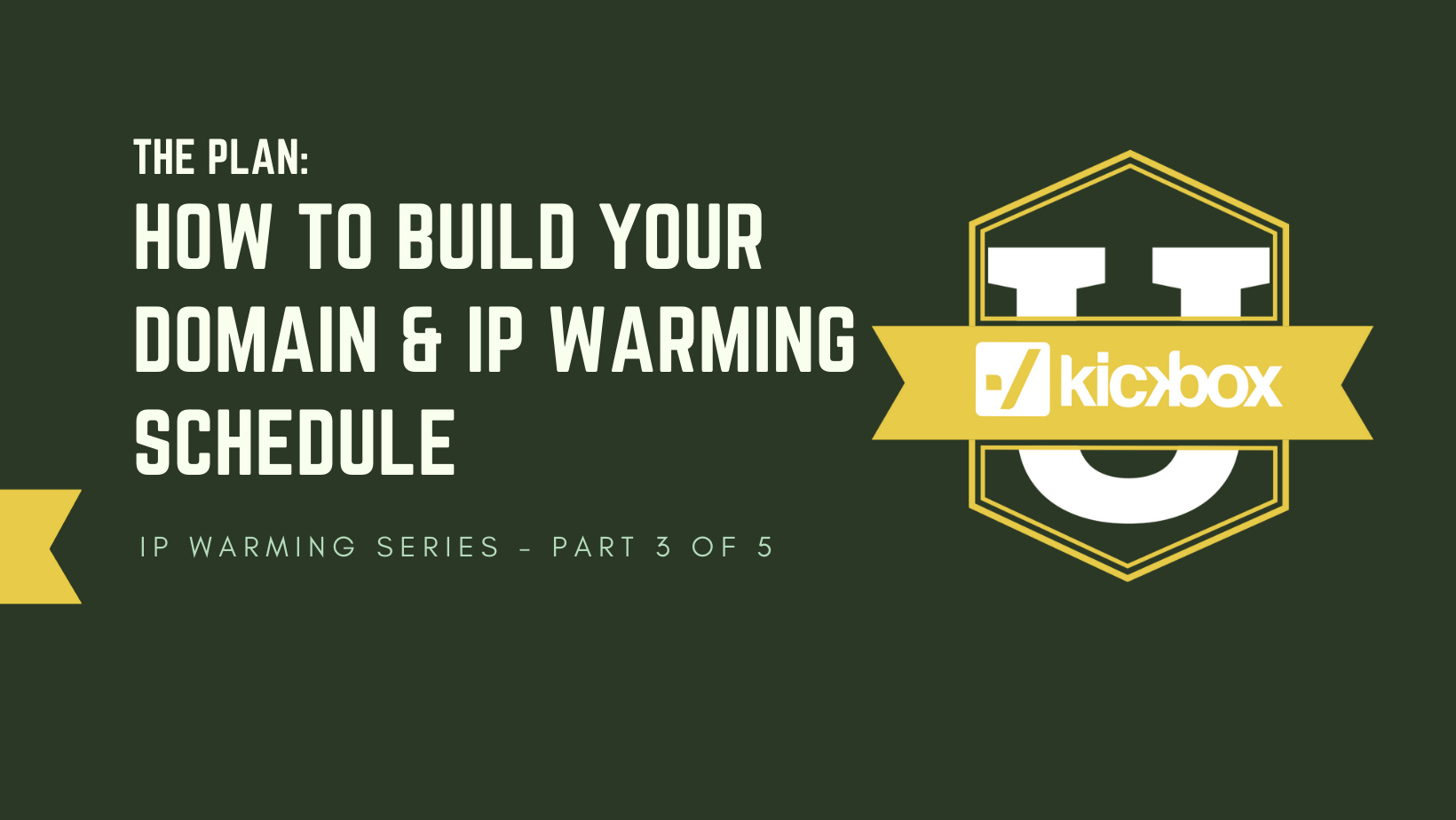 THE PLAN:
HOW TO BUILD YOUR DOMAIN & IP WARMING SCHEDULE

IP WARMING SERIES - PART 3 OF 5

U
kickbox